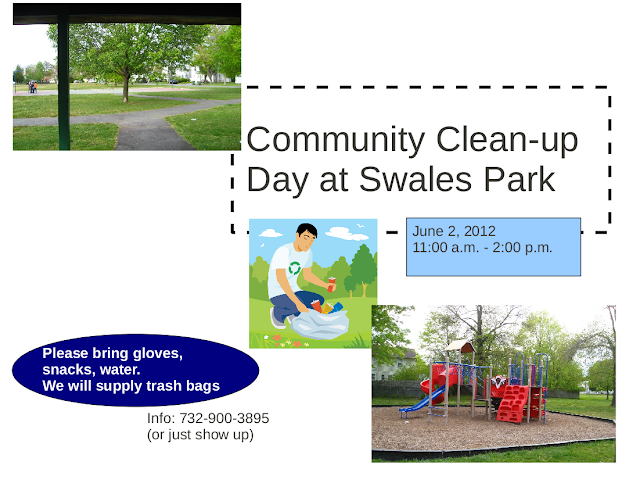 Community Clean-up Day at Swales Park

June 2, 2012
11:00 a.m. - 2:00 p.m.

Please bring gloves, snacks, water.
We will supply trash bags

Info: 732-900-3895
(or just show up)